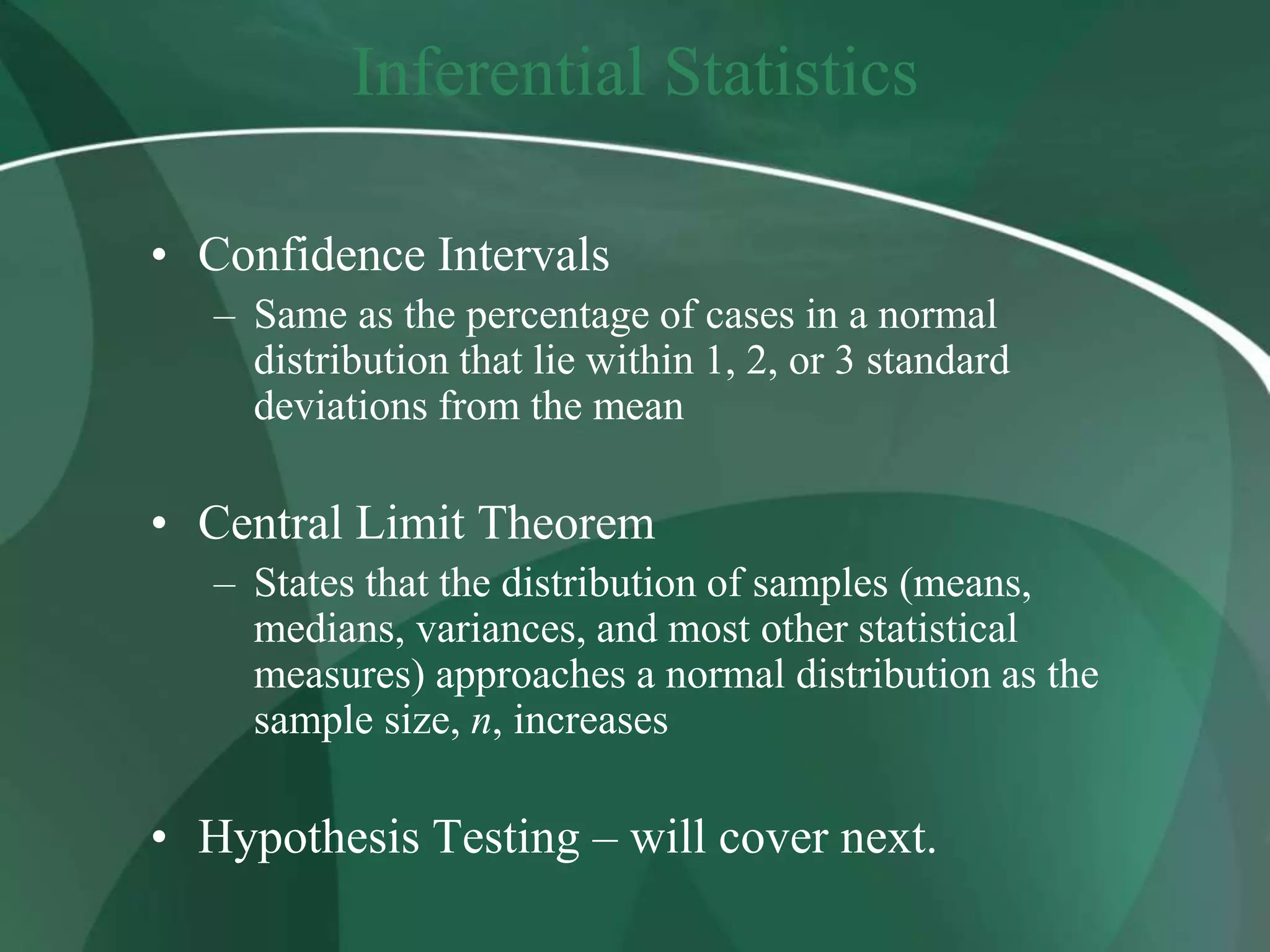 Inferential Statistics

• Confidence Intervals
– Same as the percentage of cases in a normal distribution that lie within 1, 2, or 3 standard deviations from the mean

• Central Limit Theorem
– States that the distribution of samples (means, medians, variances, and most other statistical measures) approaches a normal distribution as the sample size, $n$, increases

• Hypothesis Testing – will cover next.